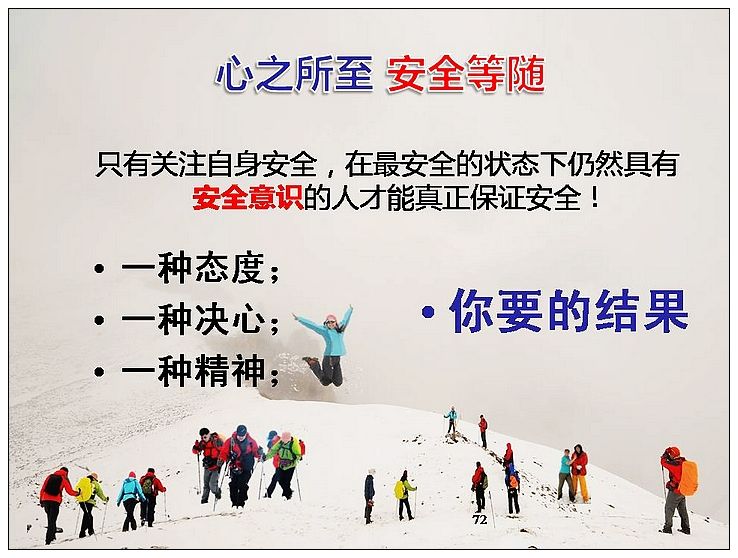 心之所至 安全等随

只有关注自身安全，在最安全的状态下仍然具有安全意识的人才能真正保证安全！

• 一种态度；
• 一种决心；
• 一种精神；

• 你要的结果

72